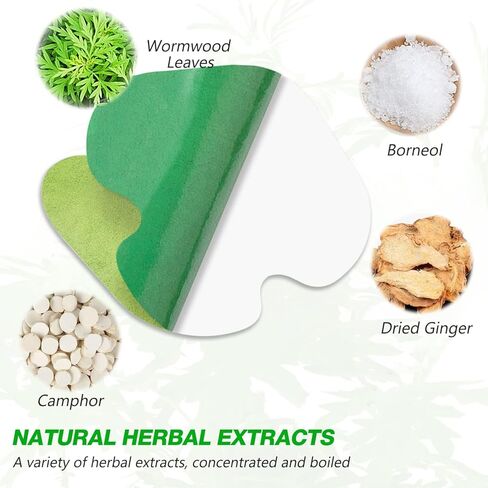 Wormwood Leaves

Borneol

Dried Ginger

Camphor

NATURAL HERBAL EXTRACTS

A variety of herbal extracts, concentrated and boiled